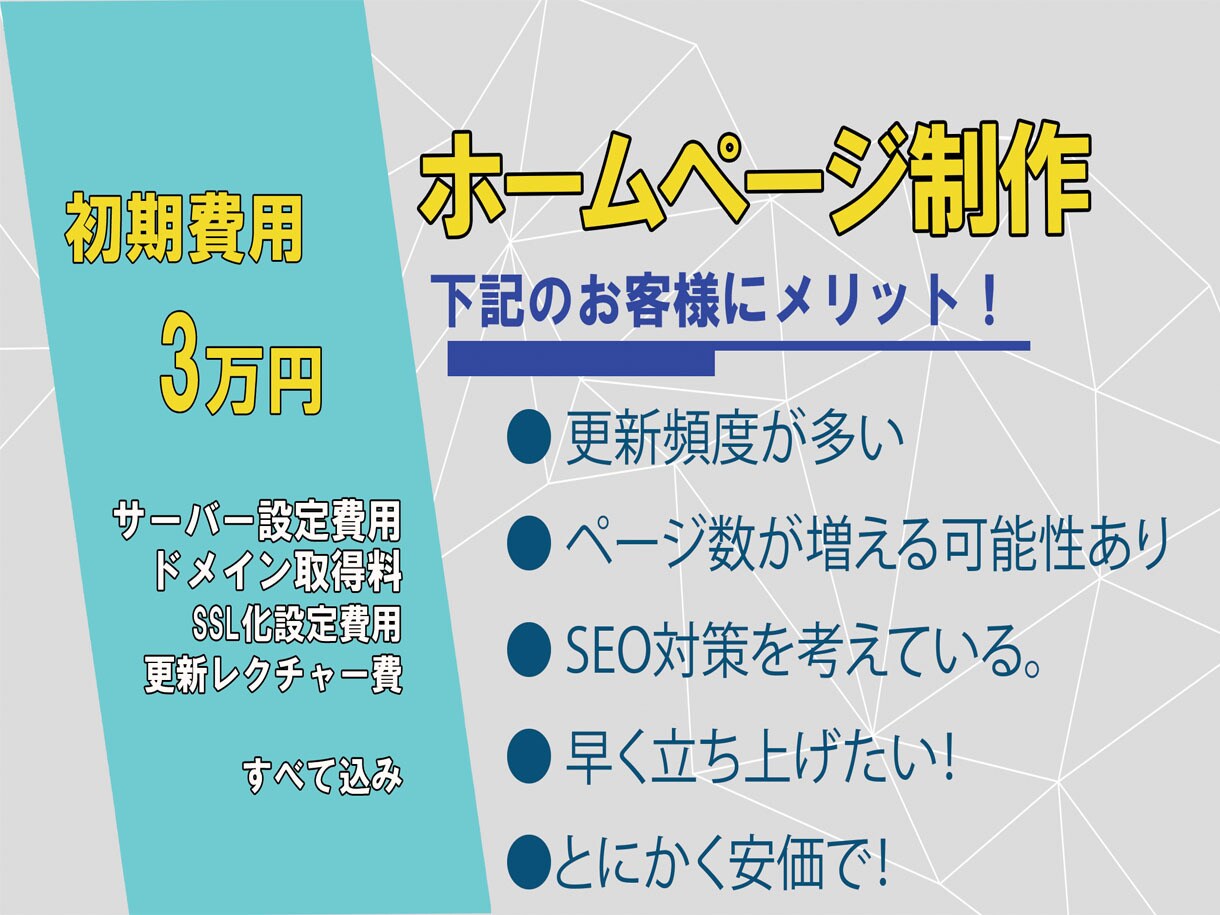 初期費用

3万円

サーバー設定費用
ドメイン取得料
SSL化設定費用
更新レクチャー費

すべて込み

ホームページ制作

下記のお客様にメリット！

● 更新頻度が多い

● ページ数が増える可能性あり

● SEO対策を考えている。

● 早く立ち上げたい！

●とにかく安価で！